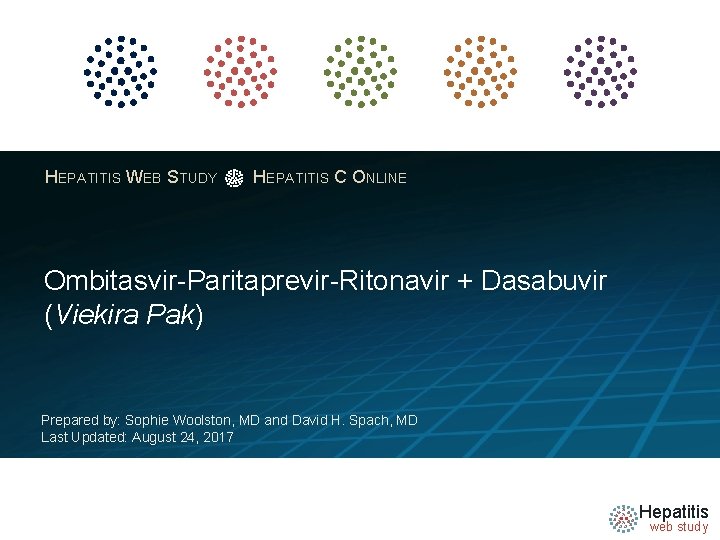 HEPATITIS WEB STUDY HEPATITIS C ONLINE

Ombitasvir-Paritaprevir-Ritonavir + Dasabuvir (Viekira Pak)

Prepared by: Sophie Woolston, MD and David H. Spach, MD
Last Updated: August 24, 2017

Hepatitis web study